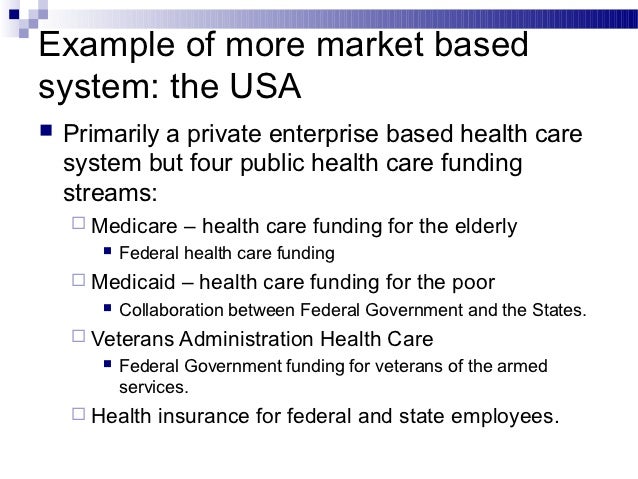 Example of more market based system: the USA

Primarily a private enterprise based health care system but four public health care funding streams:

Medicare – health care funding for the elderly

Federal health care funding

Medicaid – health care funding for the poor

Collaboration between Federal Government and the States.

Veterans Administration Health Care

Federal Government funding for veterans of the armed services.

Health insurance for federal and state employees.